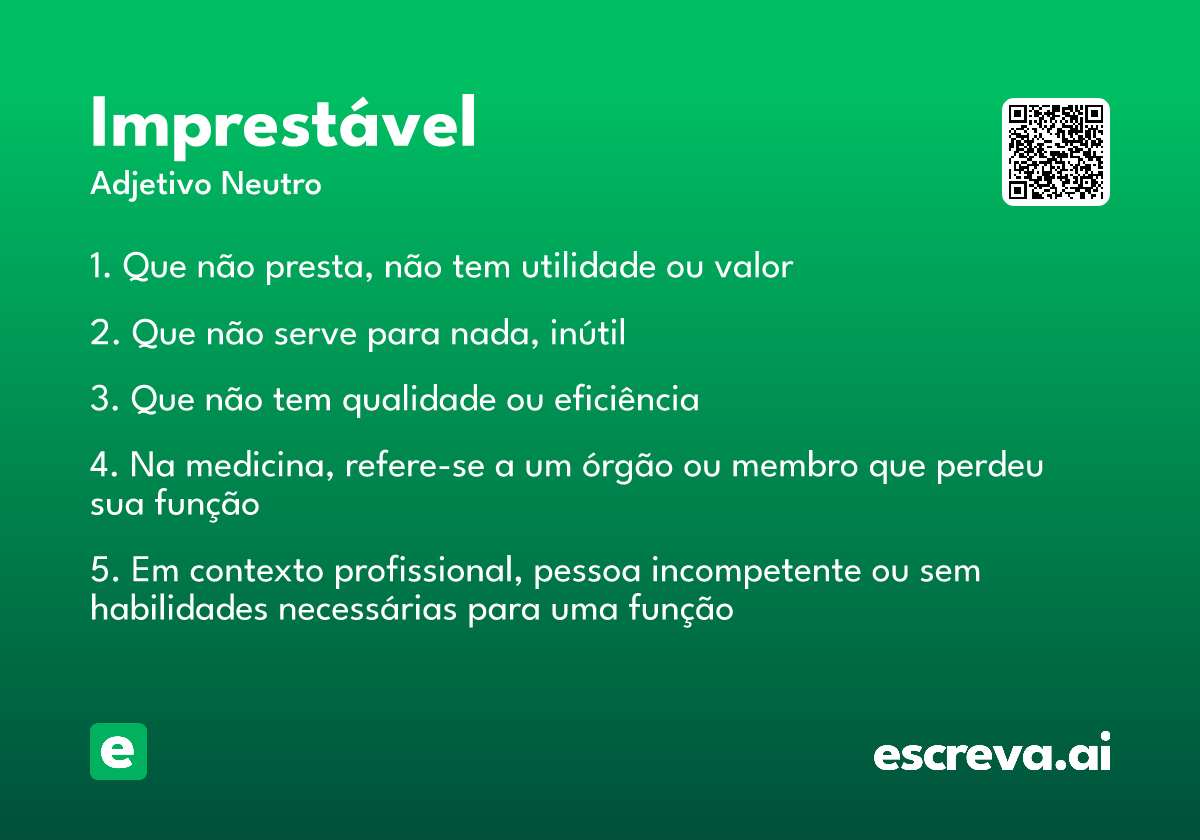 Imprestável
Adjetivo Neutro

1. Que não presta, não tem utilidade ou valor

2. Que não serve para nada, inútil

3. Que não tem qualidade ou eficiência

4. Na medicina, refere-se a um órgão ou membro que perdeu sua função

5. Em contexto profissional, pessoa incompetente ou sem habilidades necessárias para uma função

e

escreva.ai